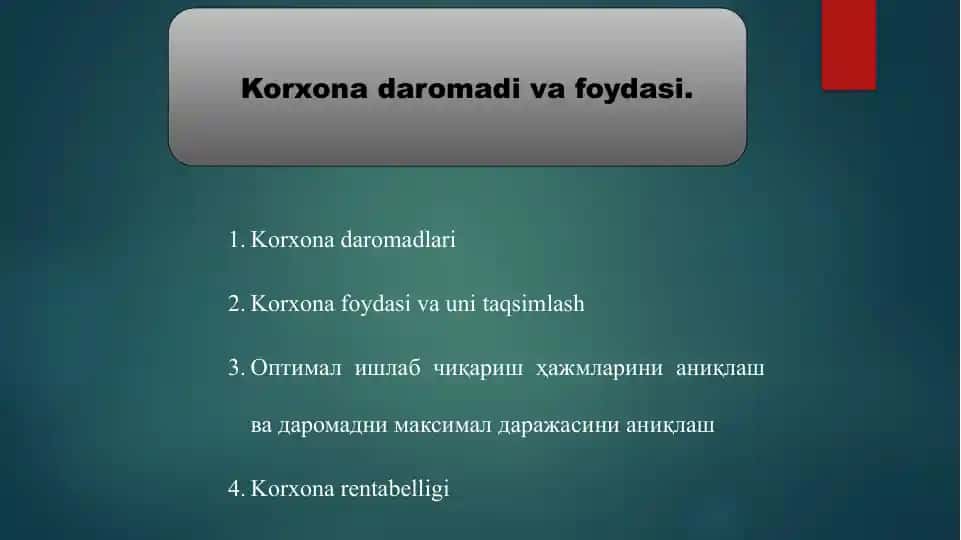 Korxona daromadi va foydasi.

1. Korxona daromadlari

2. Korxona foydasi va uni taqsimlash

3. Оптимал ишлаб чиқариш ҳажмларини аниқлаш ва даромадни максимал даражасини аниқлаш

4. Korxona rentabelligi